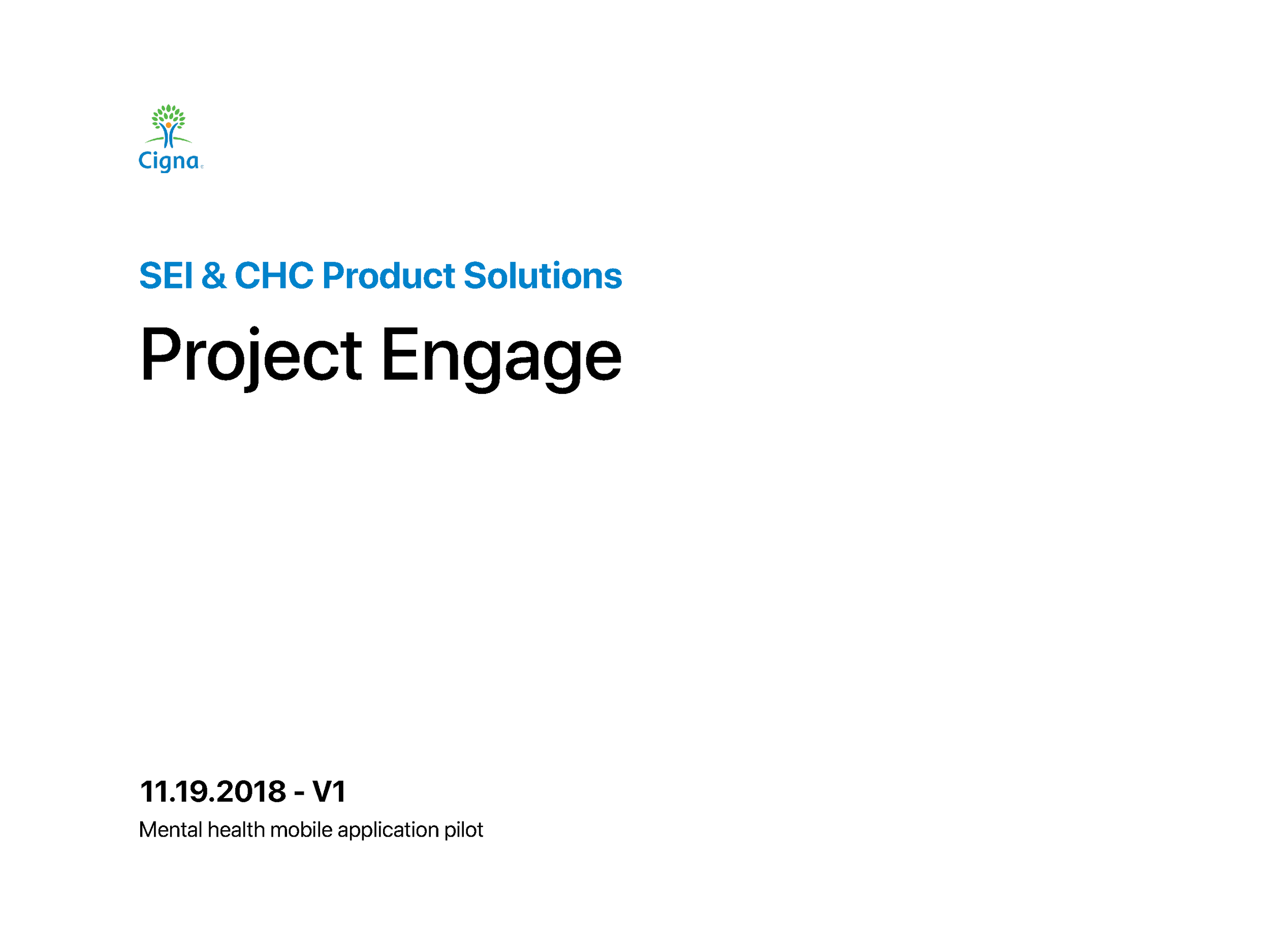 Cigna

SEI & CHC Product Solutions

Project Engage

11.19.2018 - V1

Mental health mobile application pilot